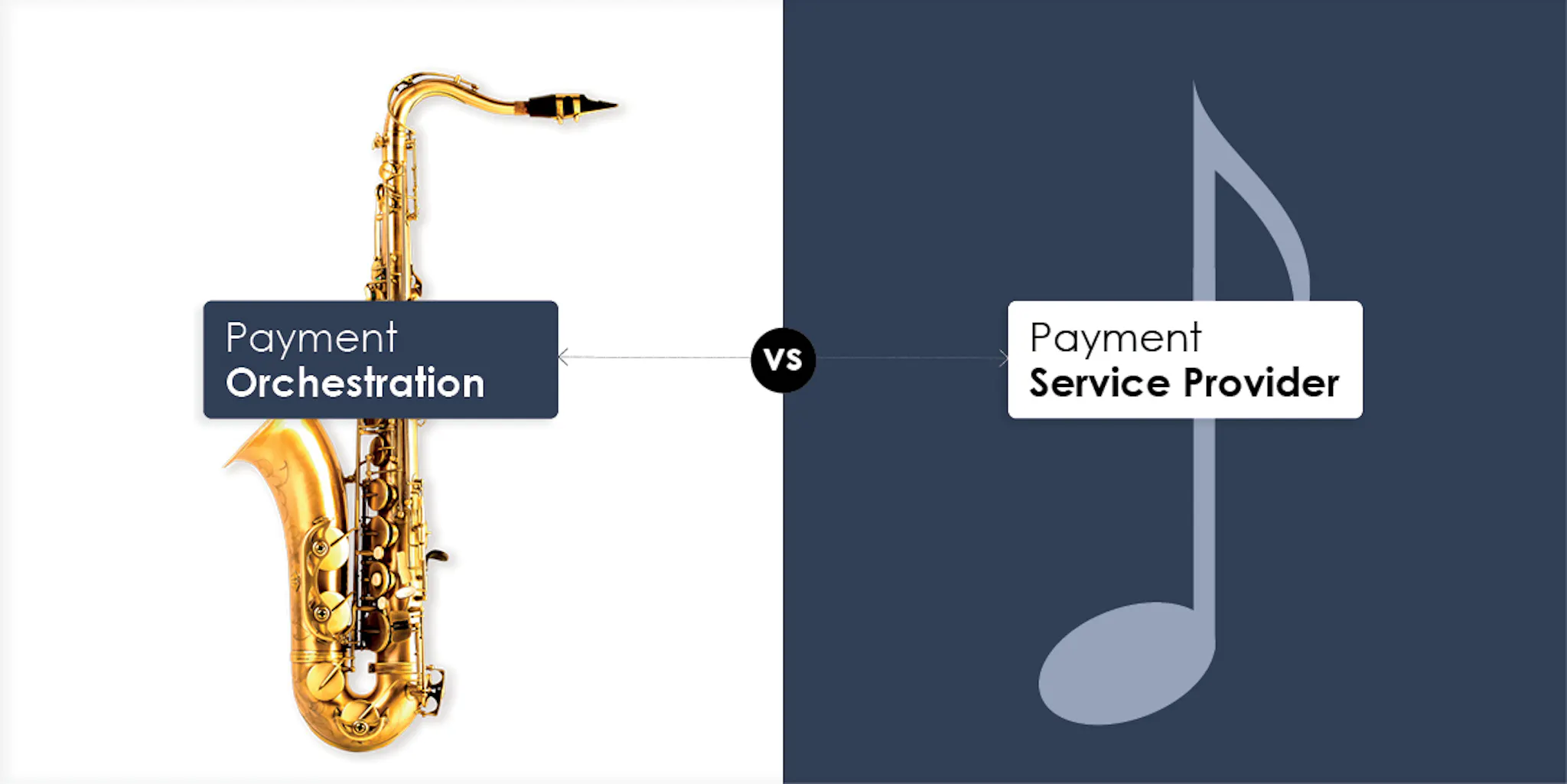 Payment
Orchestration

vs

Payment
Service Provider